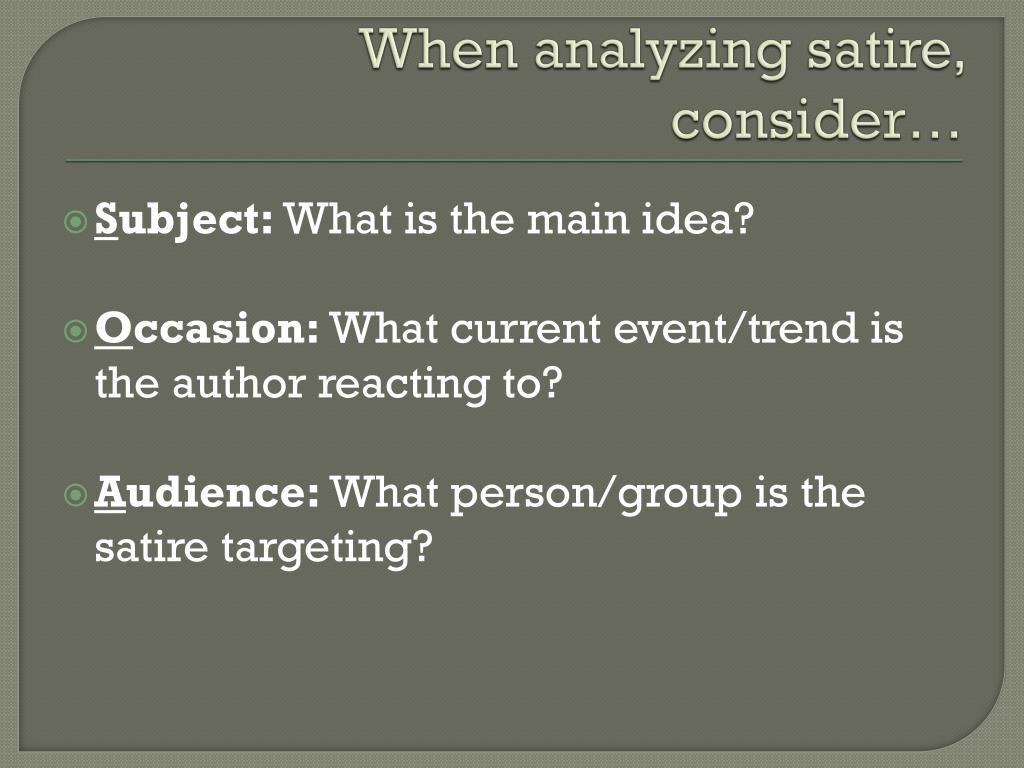 When analyzing satire, consider…

Subject: What is the main idea?

Occasion: What current event/trend is the author reacting to?

Audience: What person/group is the satire targeting?